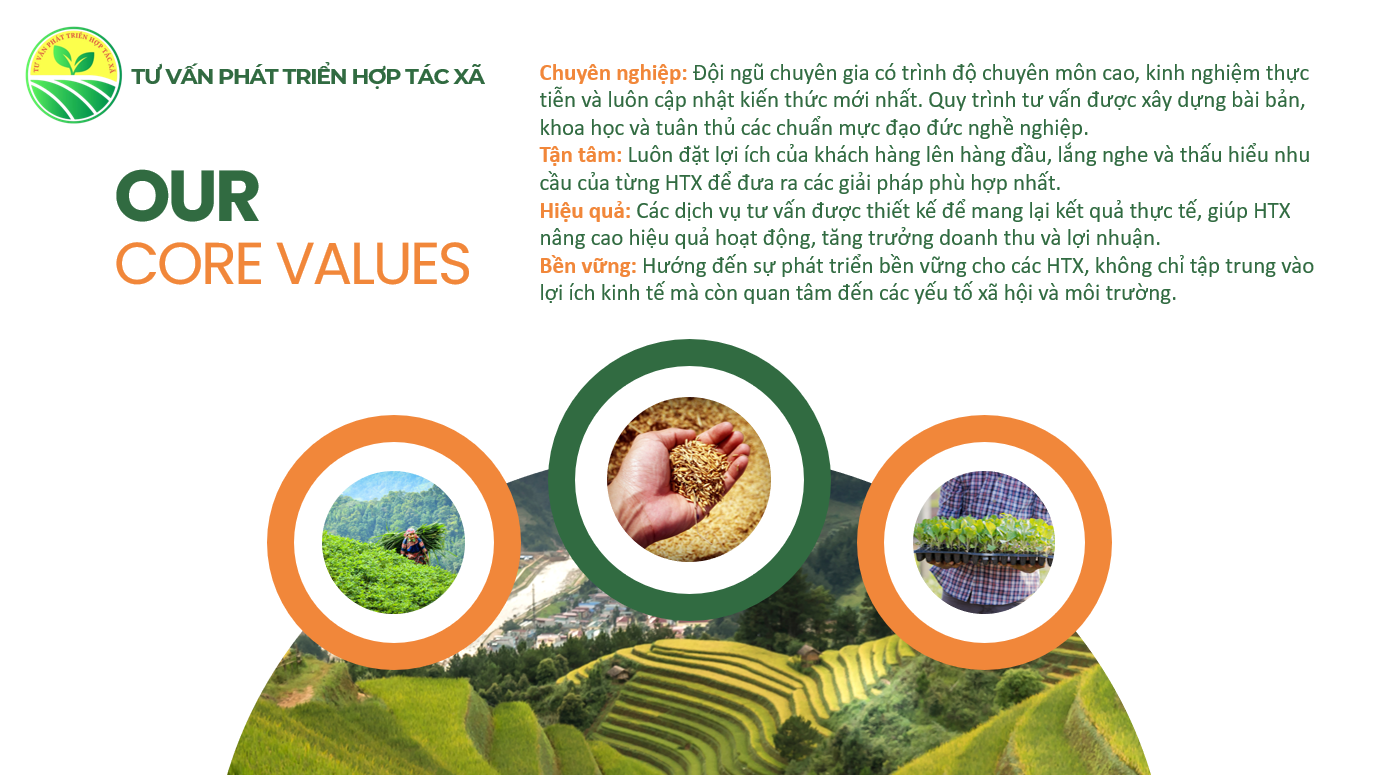 TƯ VẤN PHÁT TRIỂN HỢP TÁC XÃ

TƯ VẤN PHÁT TRIỂN HỢP TÁC XÃ

OUR
CORE VALUES

Chuyên nghiệp: Đội ngũ chuyên gia có trình độ chuyên môn cao, kinh nghiệm thực tiễn và luôn cập nhật kiến thức mới nhất. Quy trình tư vấn được xây dựng bài bản, khoa học và tuân thủ các chuẩn mực đạo đức nghề nghiệp.
Tận tâm: Luôn đặt lợi ích của khách hàng lên hàng đầu, lắng nghe và thấu hiểu nhu cầu của từng HTX để đưa ra các giải pháp phù hợp nhất.
Hiệu quả: Các dịch vụ tư vấn được thiết kế để mang lại kết quả thực tế, giúp HTX nâng cao hiệu quả hoạt động, tăng trưởng doanh thu và lợi nhuận.
Bền vững: Hướng đến sự phát triển bền vững cho các HTX, không chỉ tập trung vào lợi ích kinh tế mà còn quan tâm đến các yếu tố xã hội và môi trường.